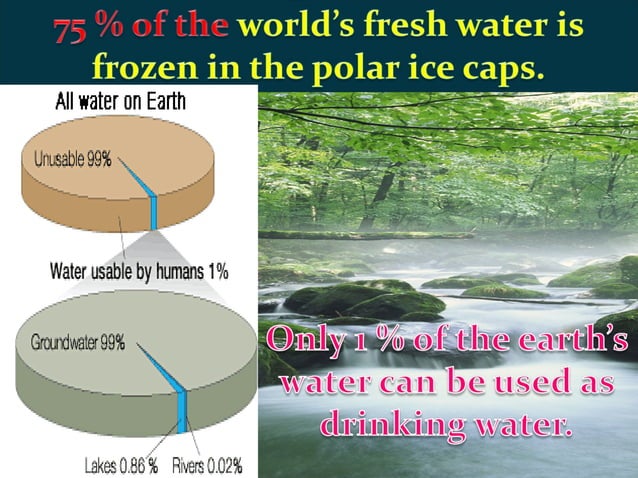 75 % of the world's fresh water is frozen in the polar ice caps.

All water on Earth

Unusable 99%

Water usable by humans 1%

Groundwater 99%

Lakes 0.86 %

Rivers 0.02%

Only 1 % of the earth's water can be used as drinking water.